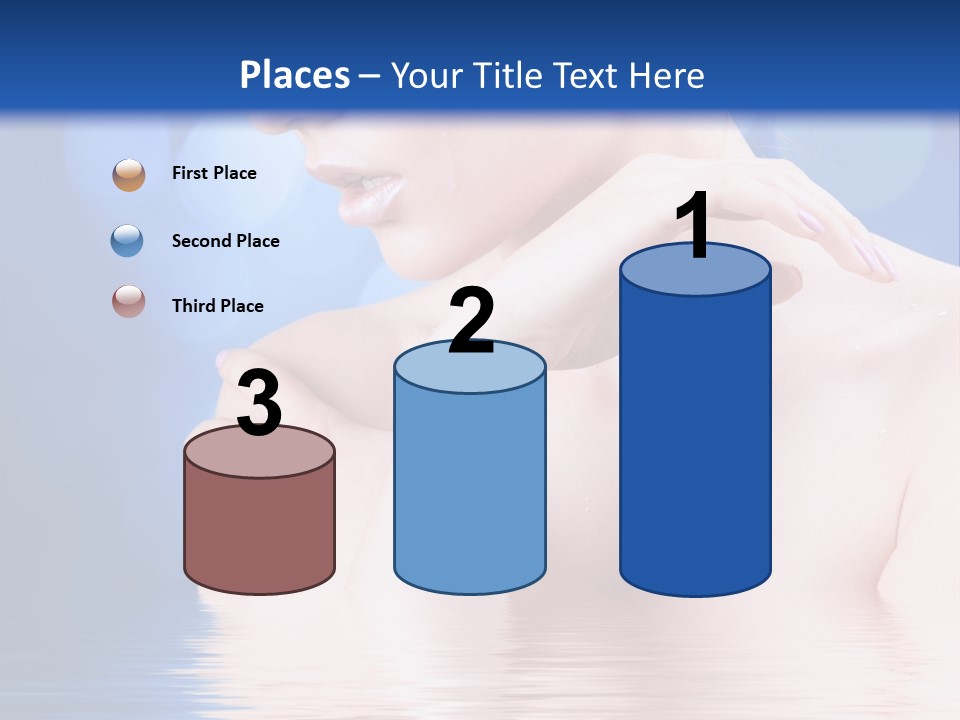 Places – Your Title Text Here

First Place

Second Place

Third Place

3

2

1